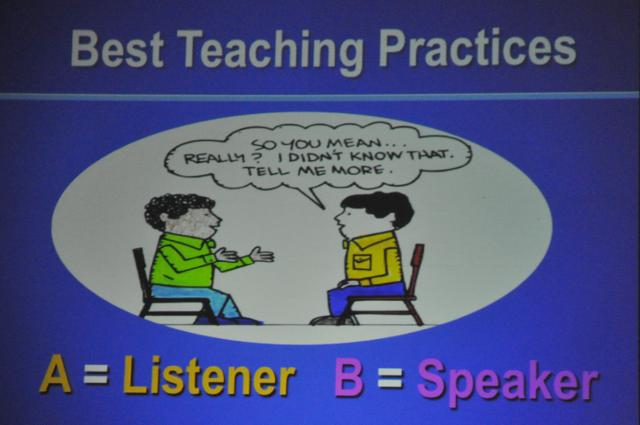 Best Teaching Practices

SO YOU MEAN... REALLY? I DIDN'T KNOW THAT. TELL ME MORE.

A = Listener B = Speaker